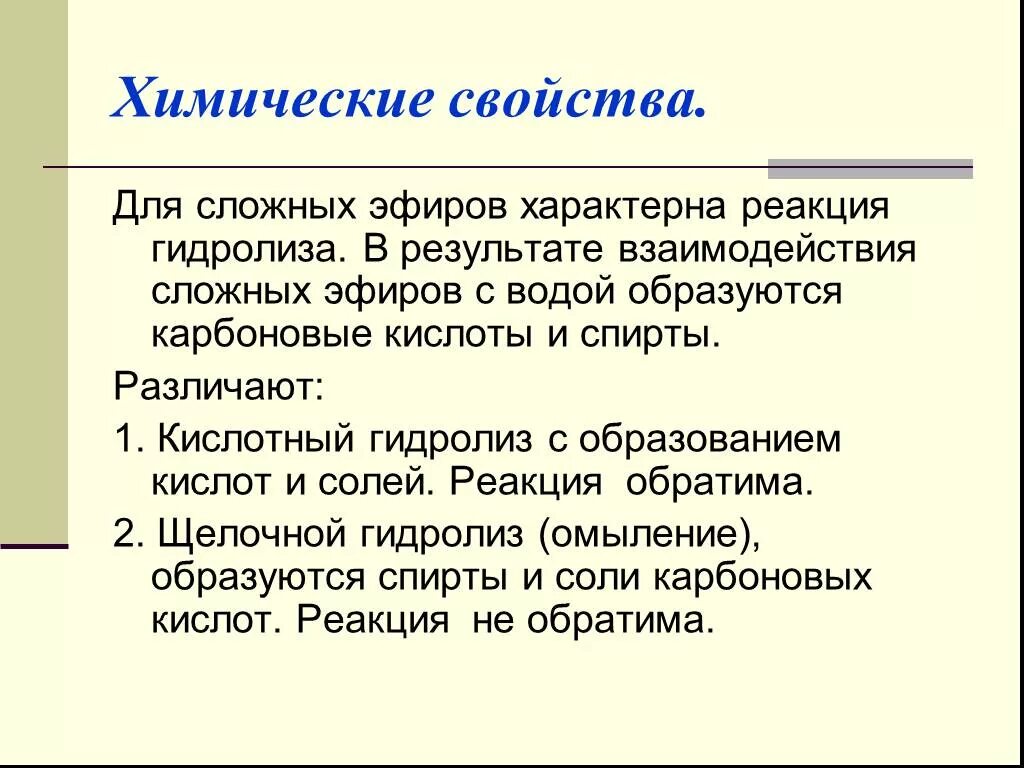 Химические свойства.

Для сложных эфиров характерна реакция гидролиза. В результате взаимодействия сложных эфиров с водой образуются карбоновые кислоты и спирты.

Различают:

1. Кислотный гидролиз с образованием кислот и солей. Реакция обратима.

2. Щелочной гидролиз (омыление), образуются спирты и соли карбоновых кислот. Реакция не обратима.